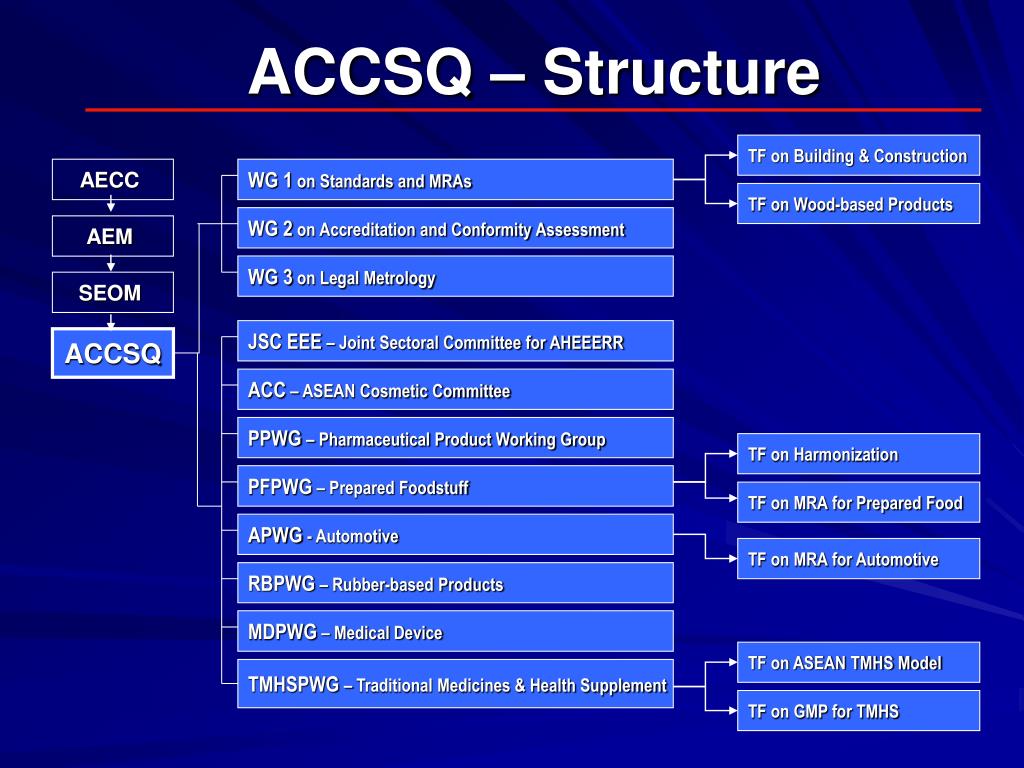 ACCSQ – Structure

AECC

AEM

SEOM

ACCSQ

WG 1 on Standards and MRAs

WG 2 on Accreditation and Conformity Assessment

WG 3 on Legal Metrology

JSC EEE – Joint Sectoral Committee for AHEEERR

ACC – ASEAN Cosmetic Committee

PPWG – Pharmaceutical Product Working Group

PFPWG – Prepared Foodstuff

APWG - Automotive

RBPWG – Rubber-based Products

MDPWG – Medical Device

TMHSPWG – Traditional Medicines & Health Supplement

TF on Building & Construction

TF on Wood-based Products

TF on Harmonization

TF on MRA for Prepared Food

TF on MRA for Automotive

TF on ASEAN TMHS Model

TF on GMP for TMHS